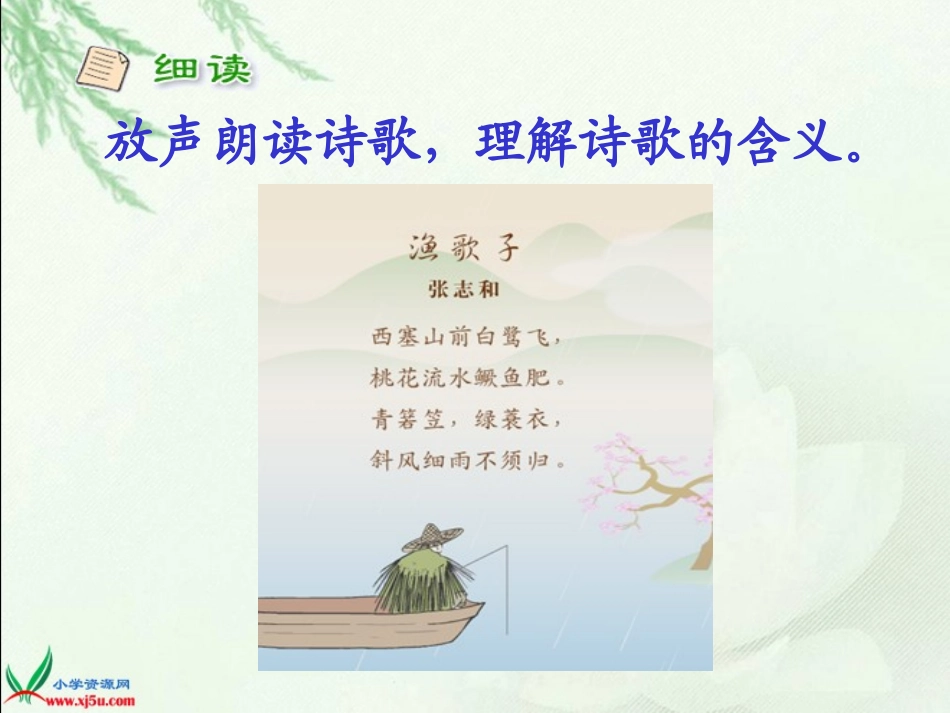 细读

放声朗读诗歌，理解诗歌的含义。

渔歌子

张志和

西塞山前白鹭飞，
桃花流水鳜鱼肥。
青箬笠，绿蓑衣，
斜风细雨不须归。

小学资源网
www.xj5u.com